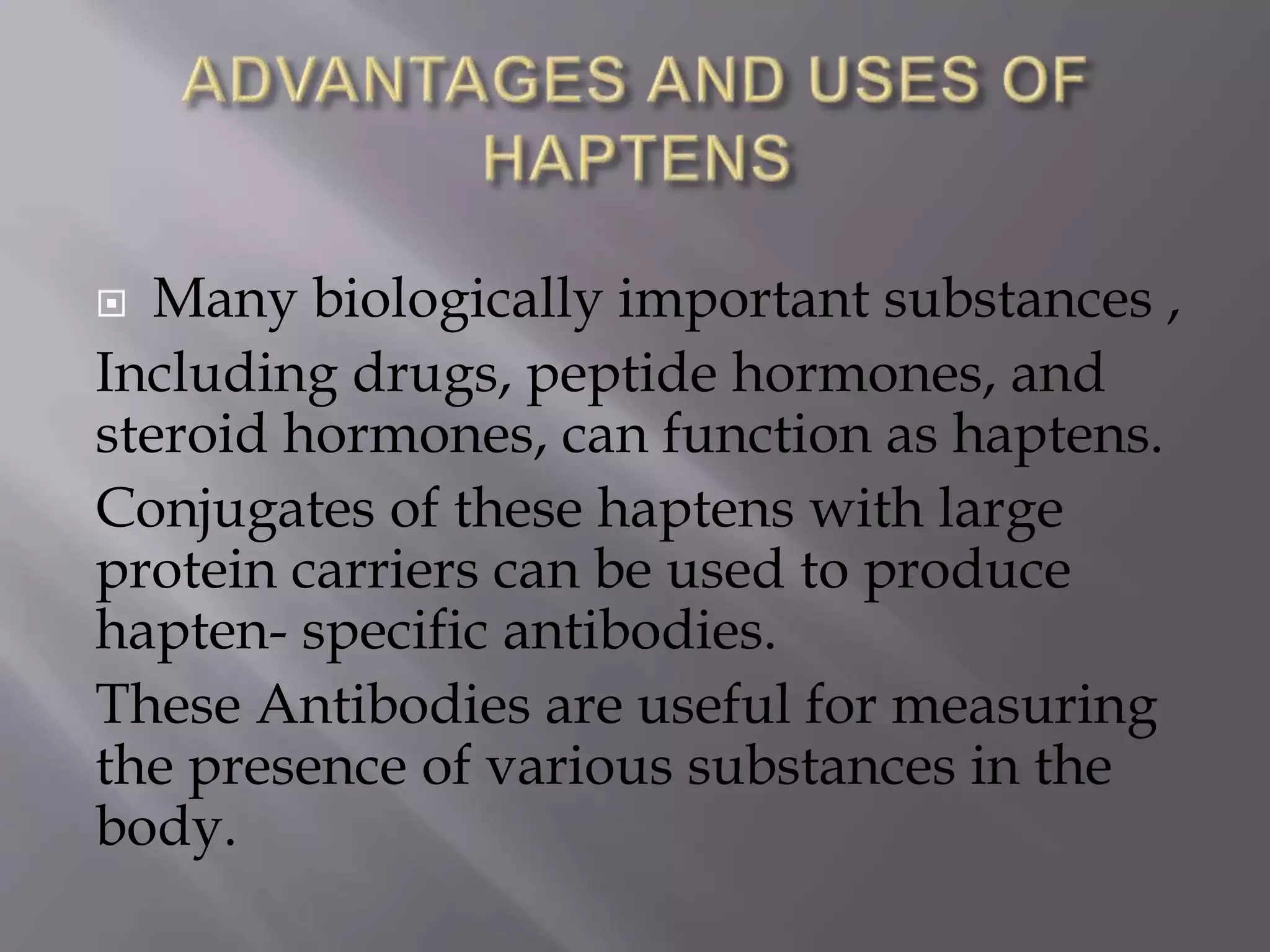 ADVANTAGES AND USES OF HAPTENS

Many biologically important substances , Including drugs, peptide hormones, and steroid hormones, can function as haptens.

Conjugates of these haptens with large protein carriers can be used to produce hapten- specific antibodies.

These Antibodies are useful for measuring the presence of various substances in the body.